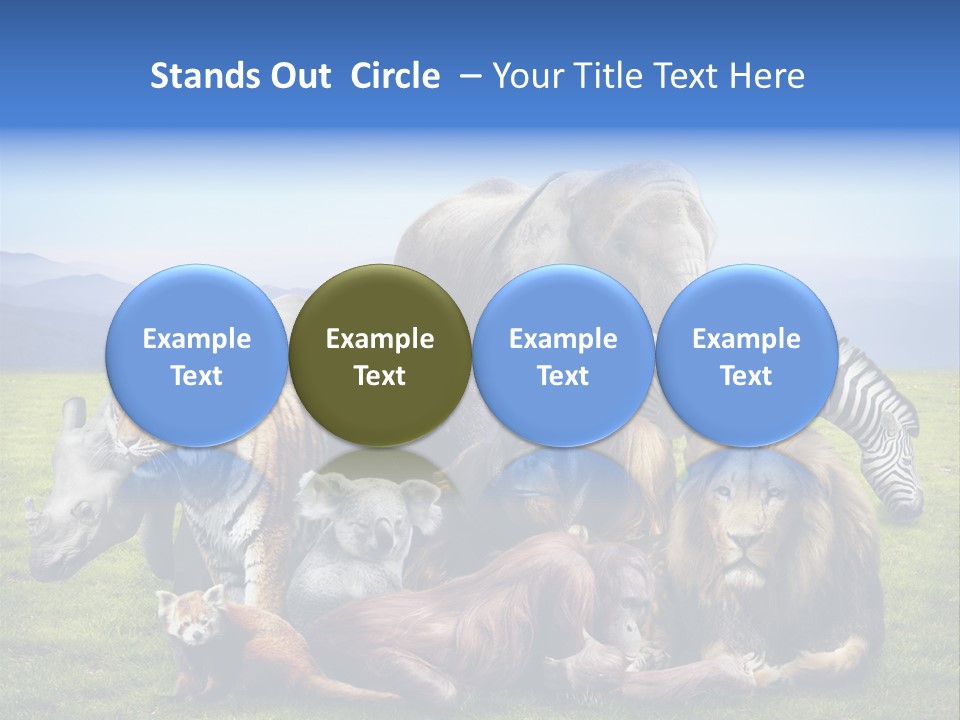 Stands Out Circle – Your Title Text Here

Example Text

Example Text

Example Text

Example Text